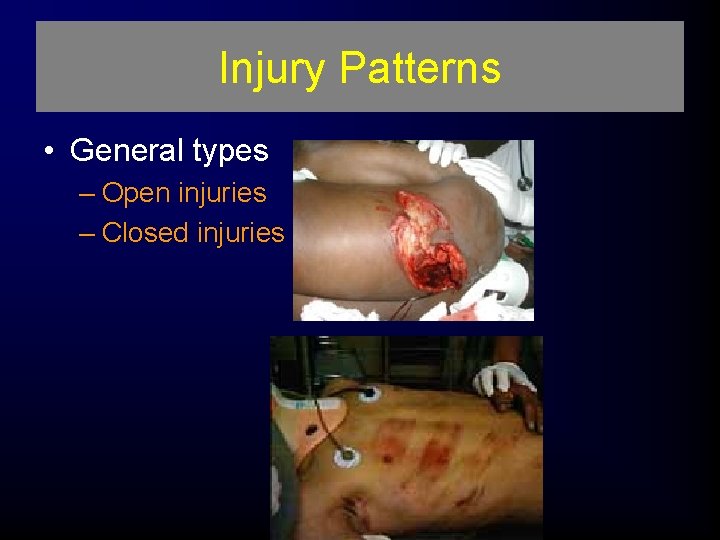 Injury Patterns

• General types
– Open injuries
– Closed injuries